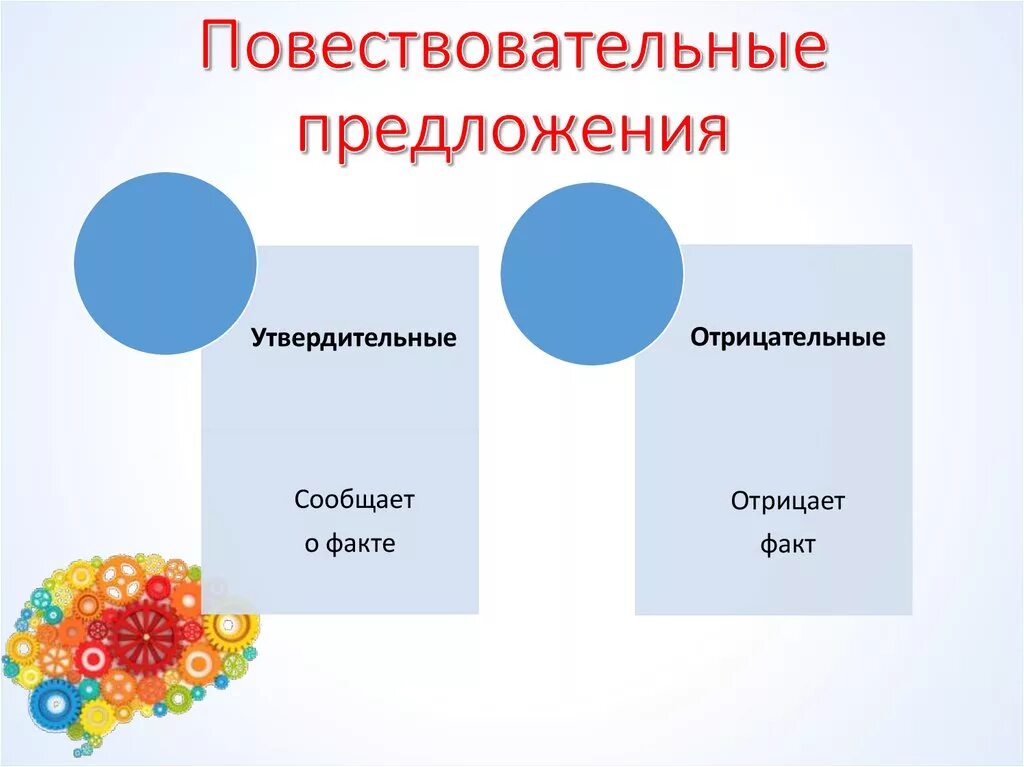 Повествовательные предложения

Утвердительные

Сообщает
о факте

Отрицательные

Отрицает
факт